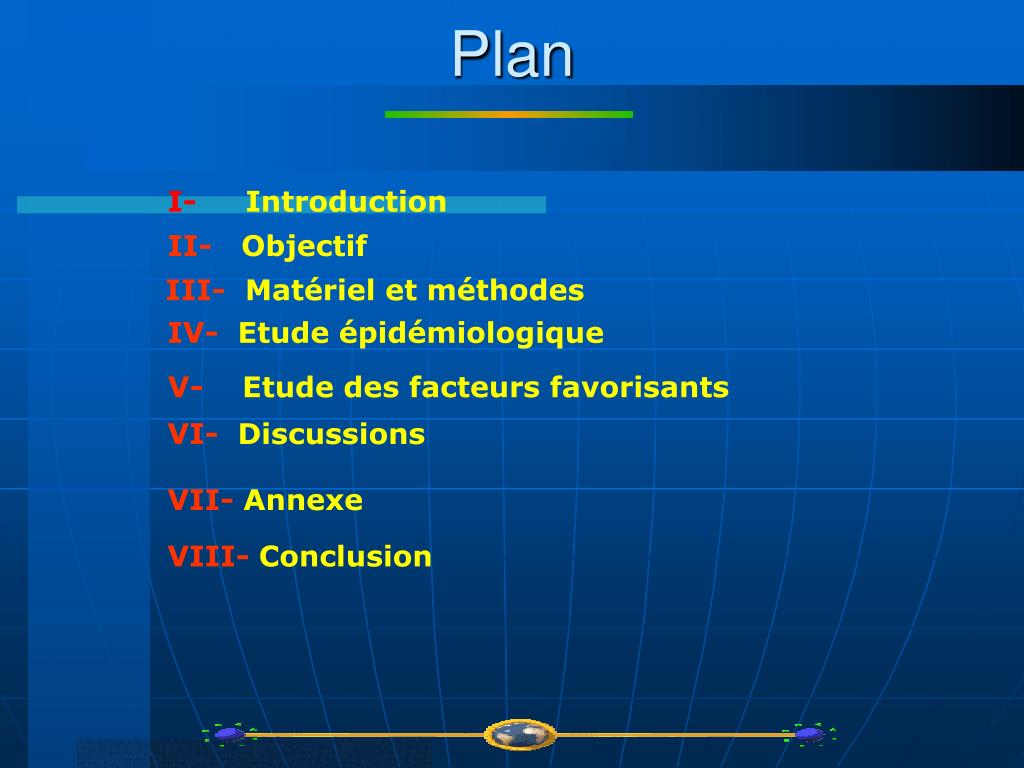 Plan

I- Introduction

II- Objectif

III- Matériel et méthodes

IV- Etude épidémiologique

V- Etude des facteurs favorisants

VI- Discussions

VII- Annexe

VIII- Conclusion